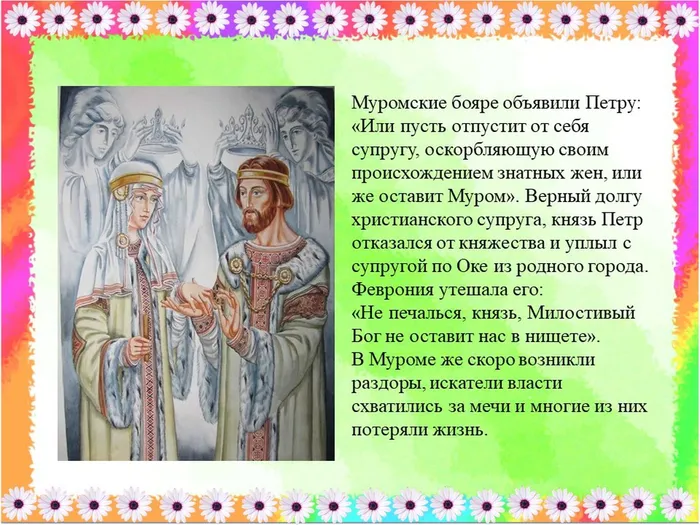 Муромские бояре объявили Петру: «Или пусть отпустит от себя супругу, оскорбляющую своим происхождением знатных жен, или же оставит Муром». Верный долгу христианского супруга, князь Петр отказался от княжества и уплыл с супругой по Оке из родного города. Феврония утешала его:
«Не печалься, князь, Милостивый Бог не оставит нас в нищете».
В Муроме же скоро возникли раздоры, искатели власти схватились за мечи и многие из них потеряли жизнь.